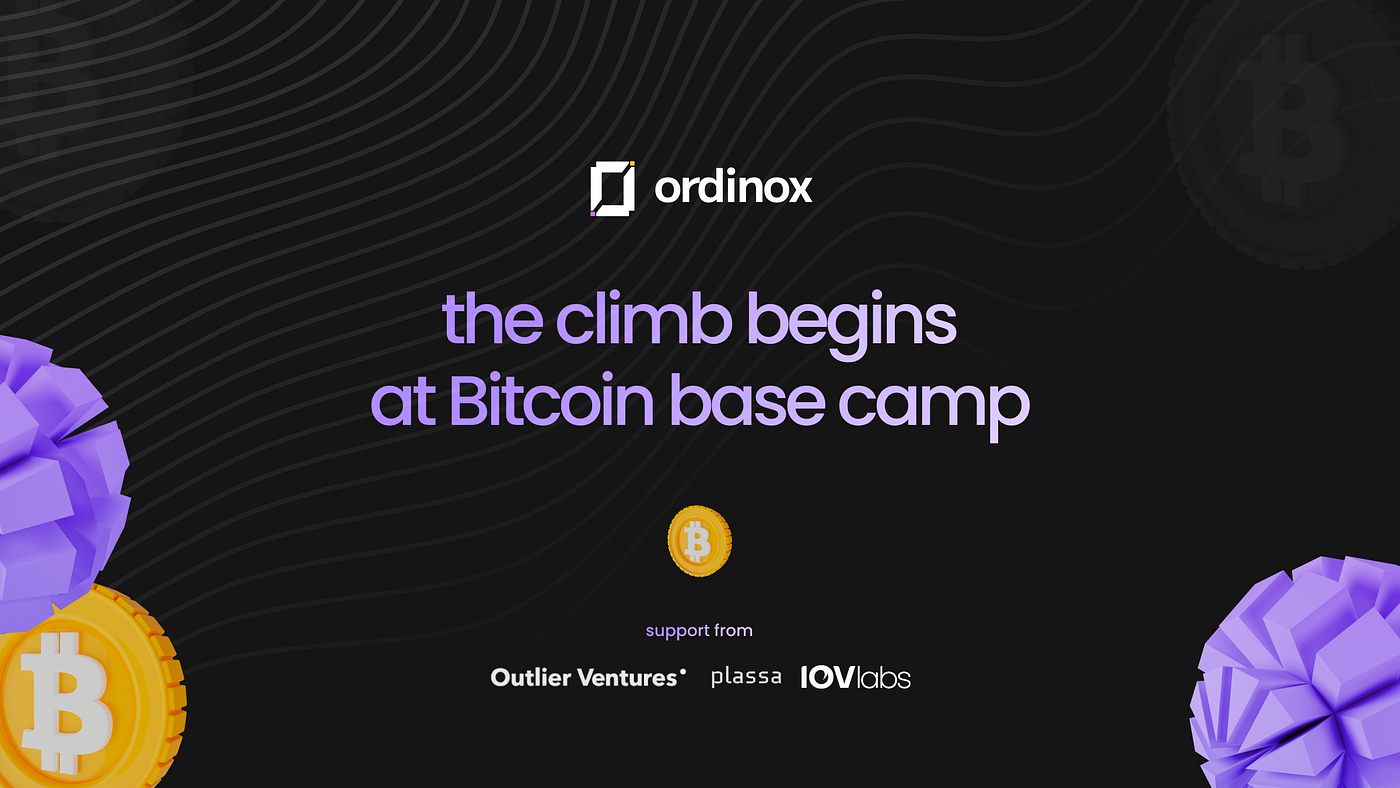 ordinox

the climb begins at Bitcoin base camp

support from

Outlier Ventures plassa IOVlabs